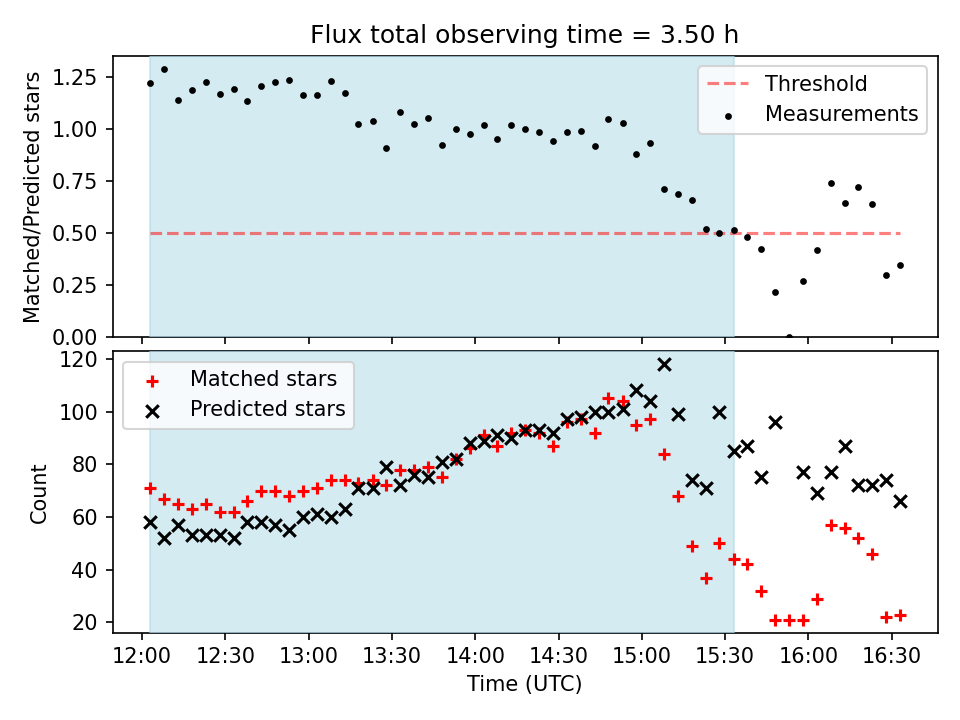 Flux total observing time = 3.50 h

Matched/Predicted stars

1.25
1.00
0.75
0.50
0.25
0.00

Threshold
Measurements

Count

120
100
80
60
40
20

Matched stars
Predicted stars

12:00 12:30 13:00 13:30 14:00 14:30 15:00 15:30 16:00 16:30

Time (UTC)